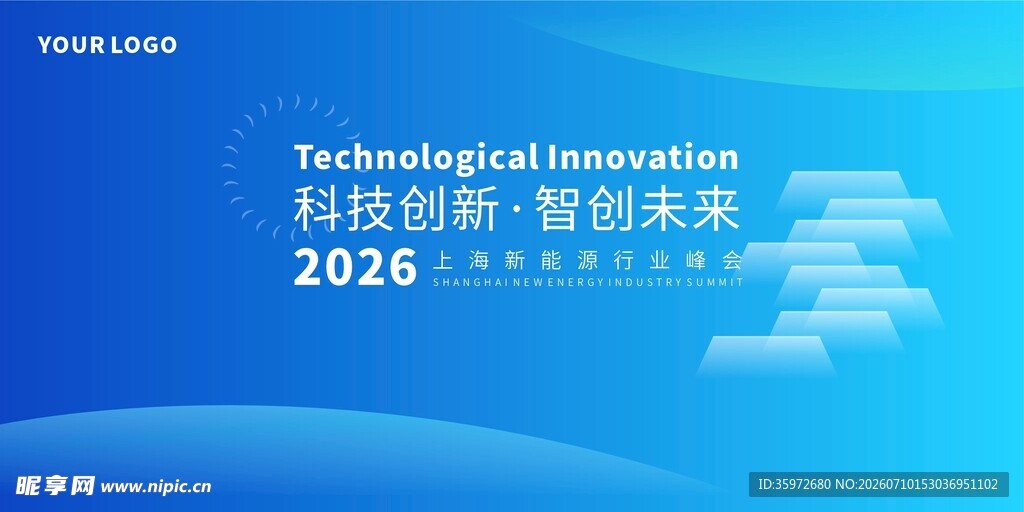 YOUR LOGO

Technological Innovation
科技创新·智创未来
2026 上海新能源行业峰会
SHANGHAI NEW ENERGY INDUSTRY SUMMIT

昵享网 www.nipic.cn

ID:35972680 NO:20260710153036951102